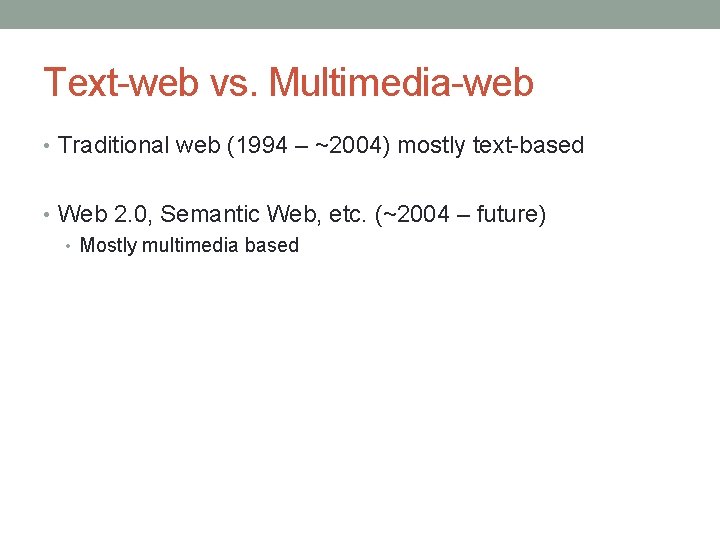 Text-web vs. Multimedia-web

• Traditional web (1994 – ~2004) mostly text-based

• Web 2.0, Semantic Web, etc. (~2004 – future)
  • Mostly multimedia based